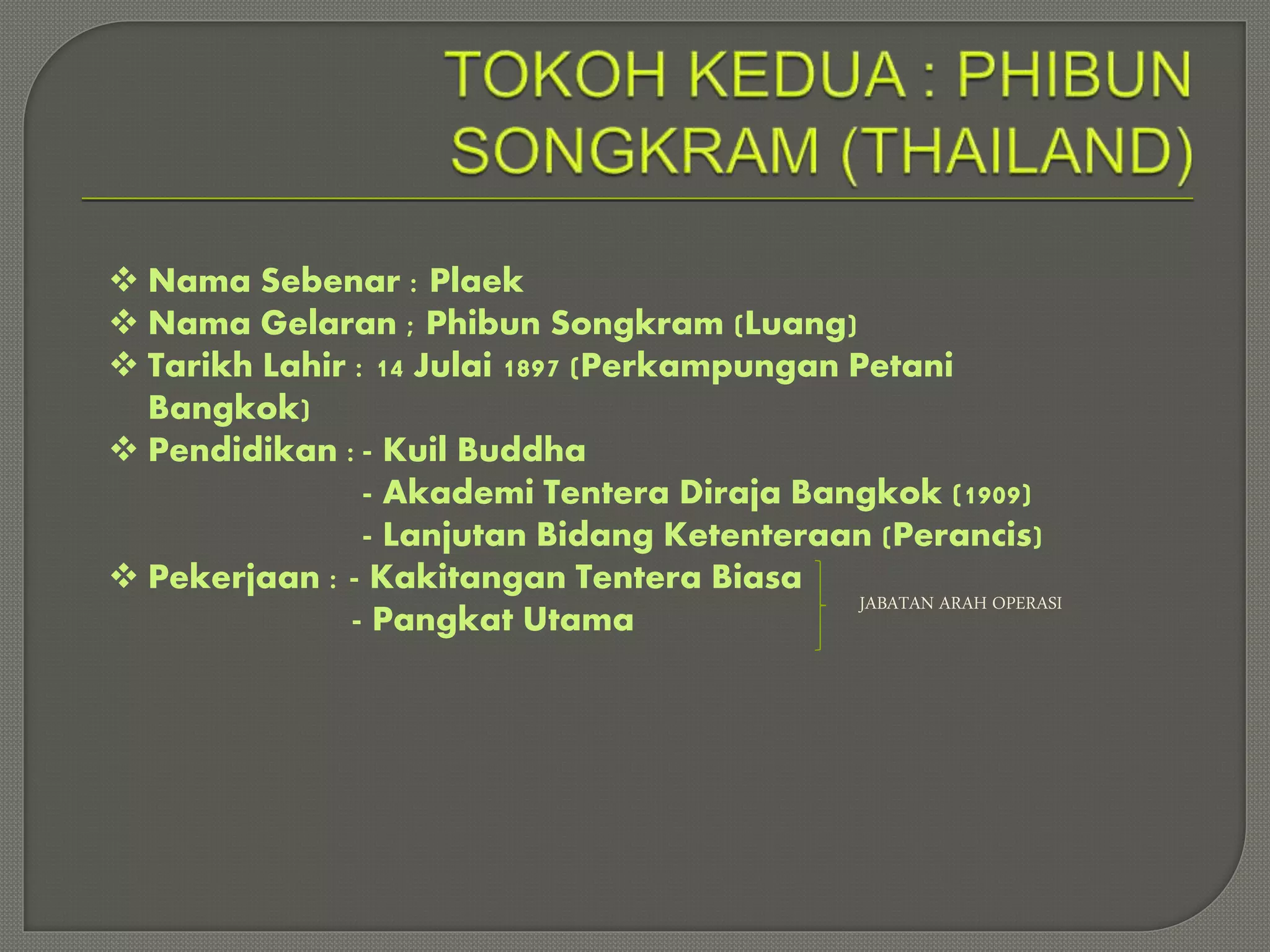 TOKOH KEDUA : PHIBUN SONGKRAM (THAILAND)

❖ Nama Sebenar : Plaek
❖ Nama Gelaran ; Phibun Songkram (Luang)
❖ Tarikh Lahir : 14 Julai 1897 (Perkampungan Petani Bangkok)
❖ Pendidikan : - Kuil Buddha
- Akademi Tentera Diraja Bangkok (1909)
- Lanjutan Bidang Ketenteraan (Perancis)
❖ Pekerjaan : - Kakitangan Tentera Biasa
- Pangkat Utama

JABATAN ARAH OPERASI